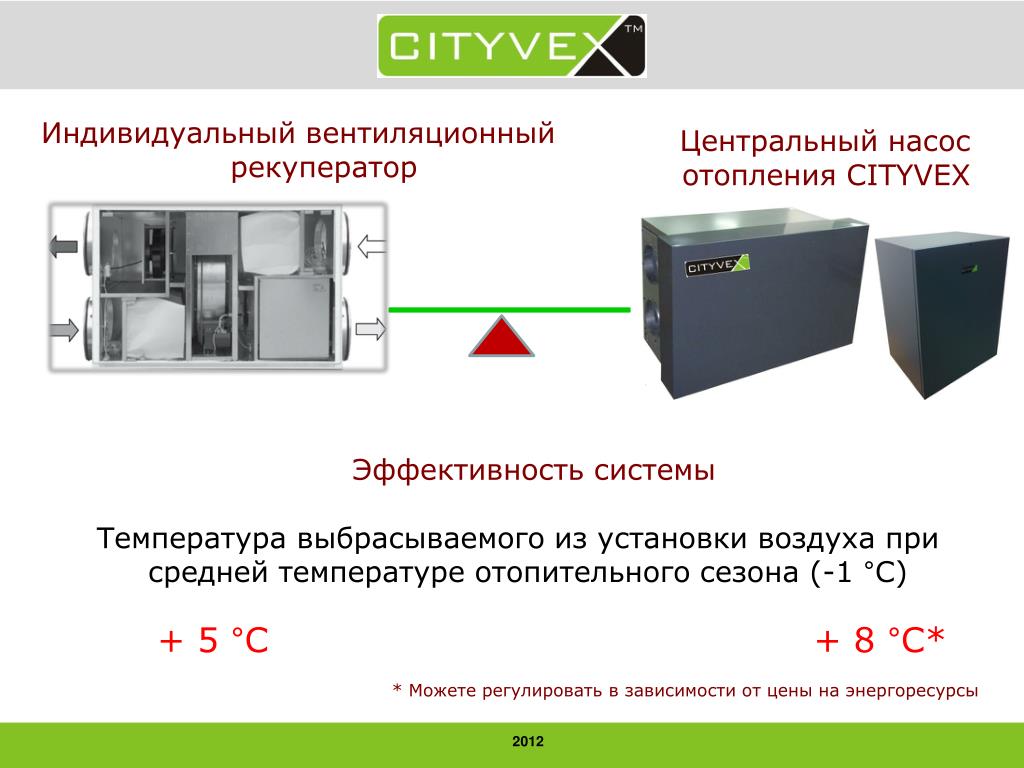 CITYVEX™

Индивидуальный вентиляционный рекуператор

Центральный насос отопления CITYVEX

CITYVEX

Эффективность системы

Температура выбрасываемого из установки воздуха при средней температуре отопительного сезона (-1 °C)

+ 5 °C

+ 8 °C*

* Можете регулировать в зависимости от цены на энергоресурсы

2012